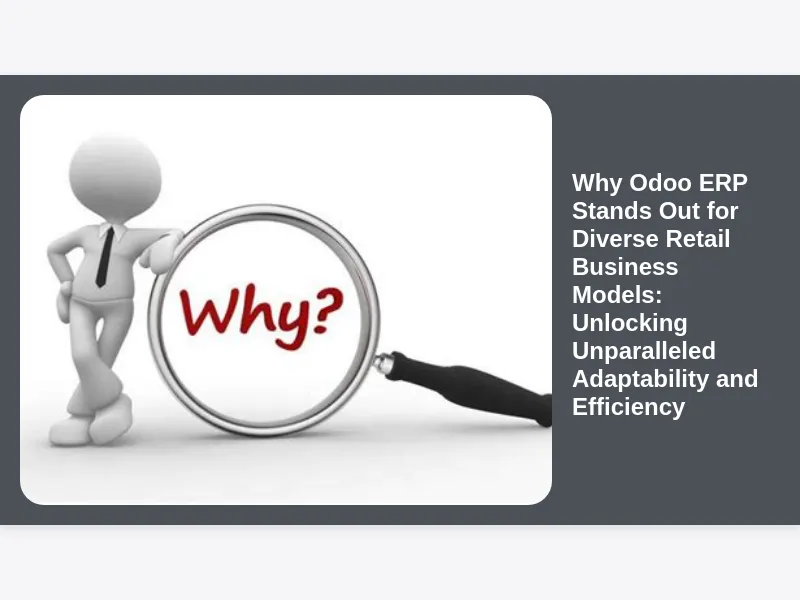 Why?

Why Odoo ERP Stands Out for Diverse Retail Business Models: Unlocking Unparalleled Adaptability and Efficiency